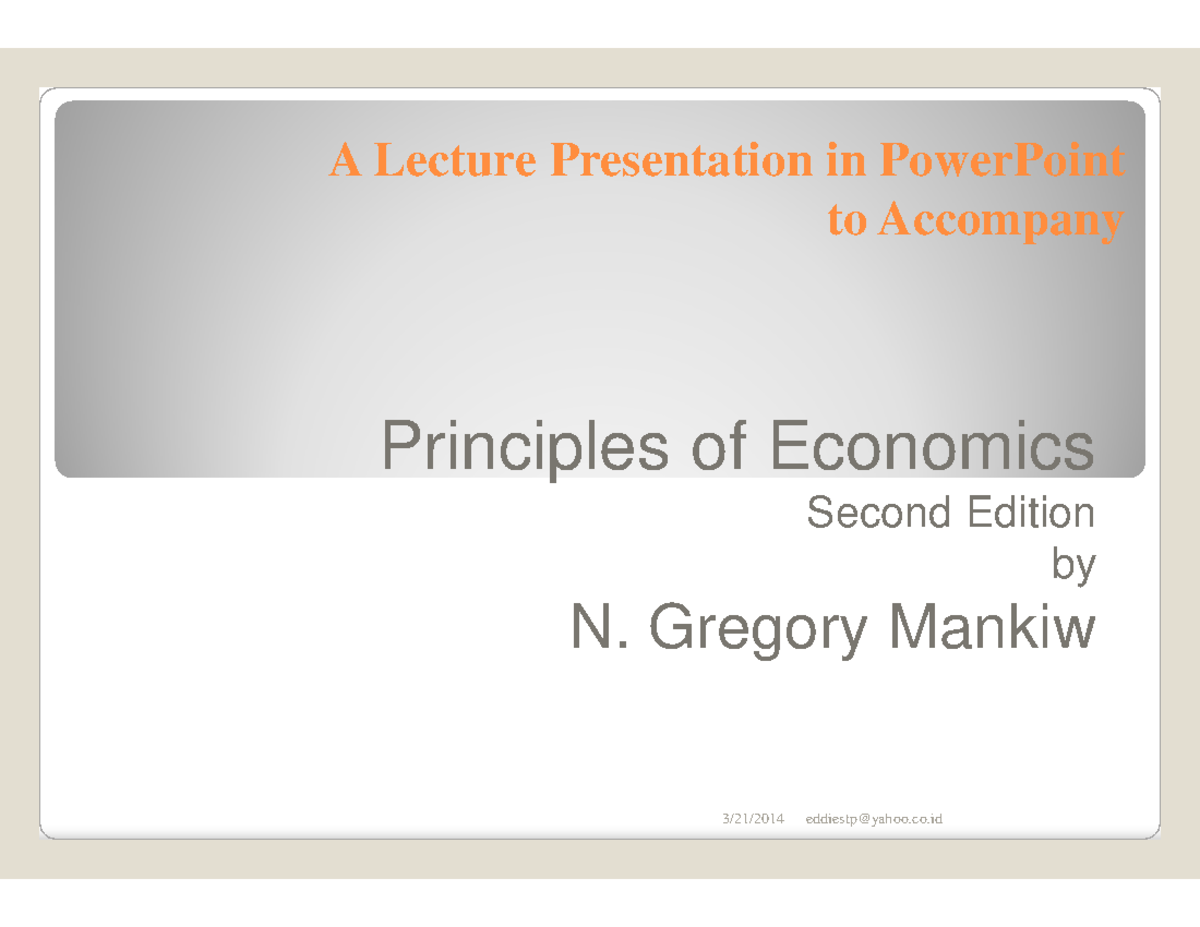 A Lecture Presentation in PowerPoint to Accompany

Principles of Economics
Second Edition
by
N. Gregory Mankiw

3/21/2014 eddiestp@yahoo.co.id